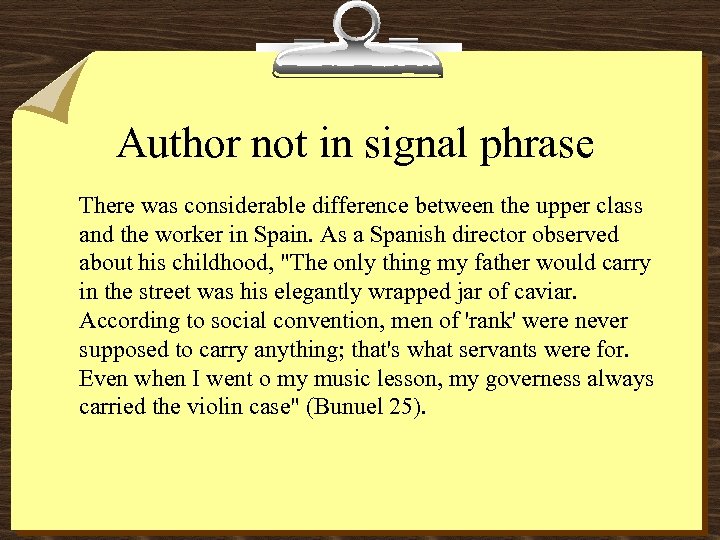 Author not in signal phrase

There was considerable difference between the upper class and the worker in Spain. As a Spanish director observed about his childhood, "The only thing my father would carry in the street was his elegantly wrapped jar of caviar. According to social convention, men of 'rank' were never supposed to carry anything; that's what servants were for. Even when I went o my music lesson, my governess always carried the violin case" (Bunuel 25).